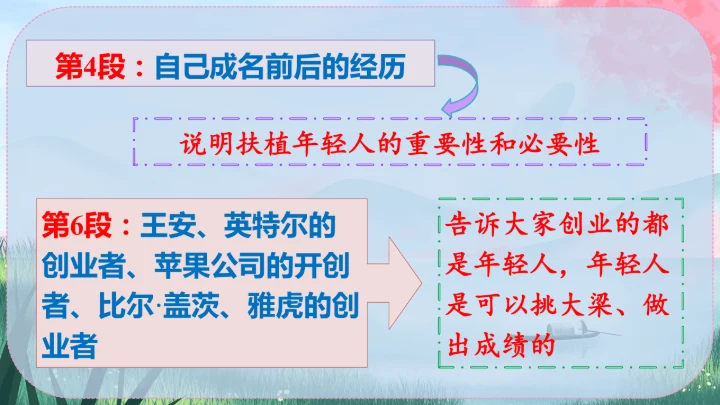 第4段：自己成名前后的经历

说明扶植年轻人的重要性和必要性

第6段：王安、英特尔的创业者、苹果公司的开创者、比尔·盖茨、雅虎的创业者

告诉大家创业的都是年轻人，年轻人是可以挑大梁、做出成绩的